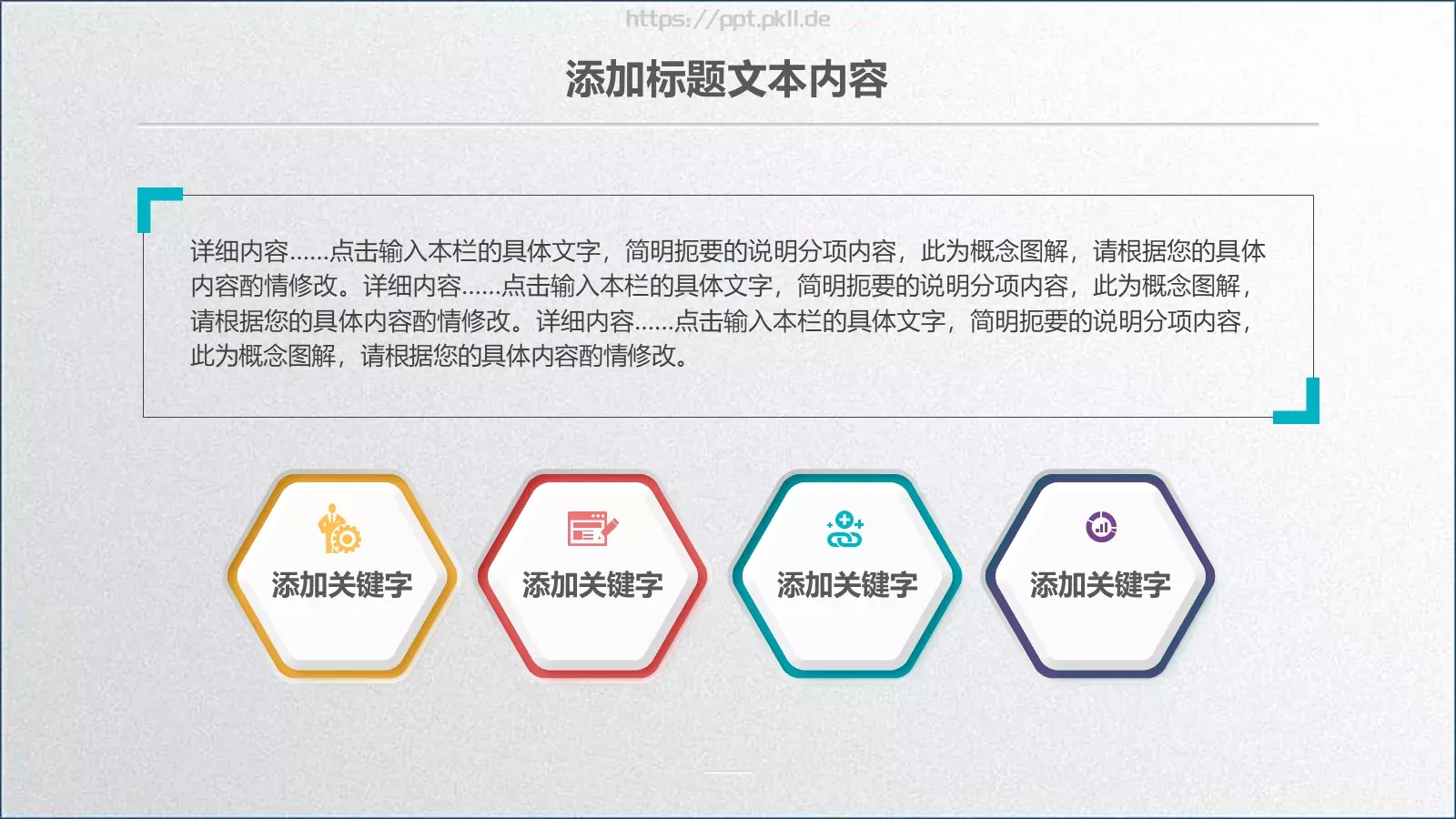 https://ppt.pkll.de

添加标题文本内容

详细内容……点击输入本栏的具体文字，简明扼要的说明分项内容，此为概念图解，请根据您的具体内容酌情修改。详细内容……点击输入本栏的具体文字，简明扼要的说明分项内容，此为概念图解，请根据您的具体内容酌情修改。详细内容……点击输入本栏的具体文字，简明扼要的说明分项内容，此为概念图解，请根据您的具体内容酌情修改。

添加关键字

添加关键字

添加关键字

添加关键字